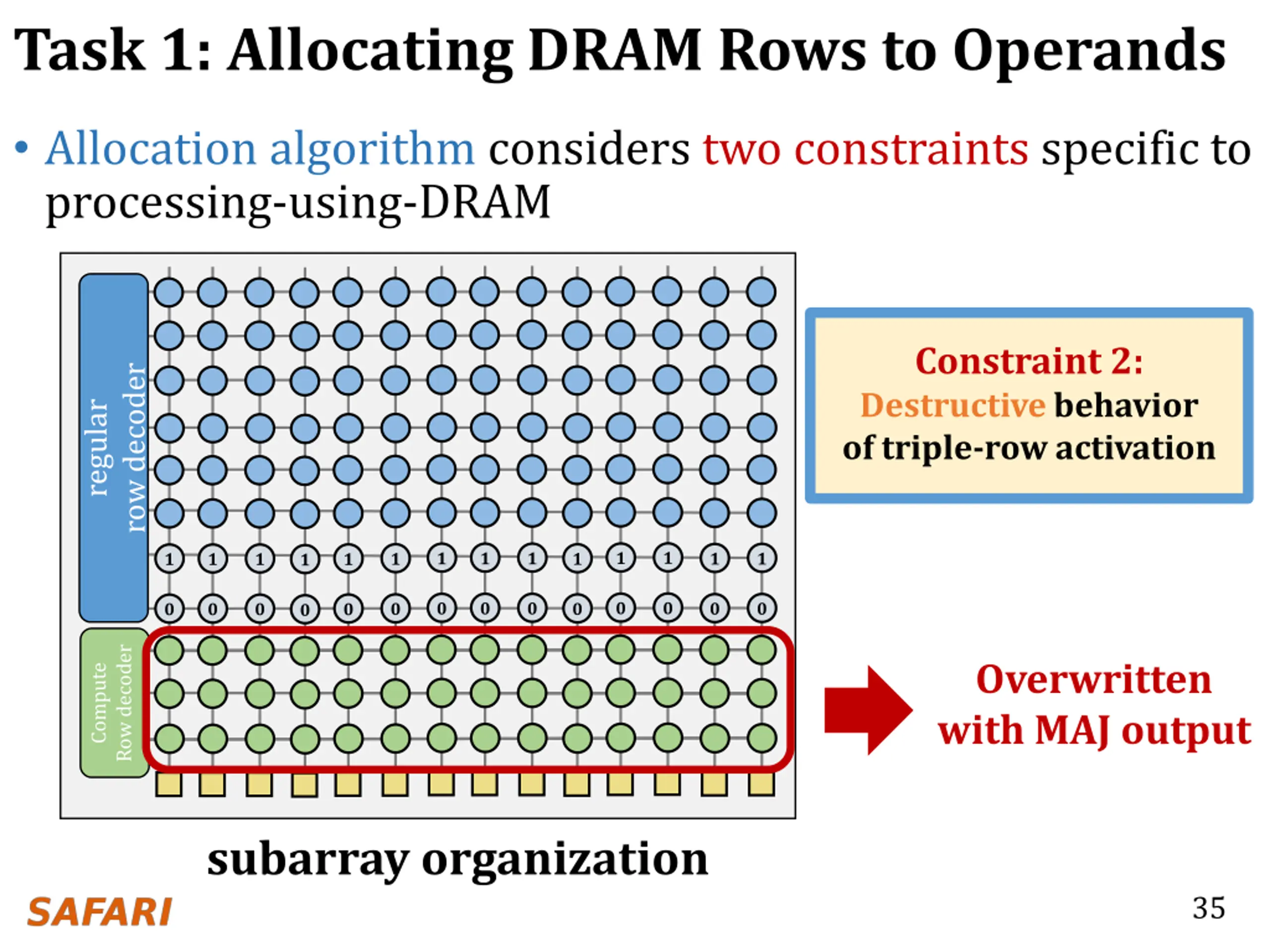 Task 1: Allocating DRAM Rows to Operands

• Allocation algorithm considers two constraints specific to processing-using-DRAM

regular row decoder

1 1 1 1 1 1 1 1 1 1 1 1 1 1

0 0 0 0 0 0 0 0 0 0 0 0 0 0

Compute Row decoder

Constraint 2: Destructive behavior of triple-row activation

Overwritten with MAJ output

subarray organization

SAFARI

35